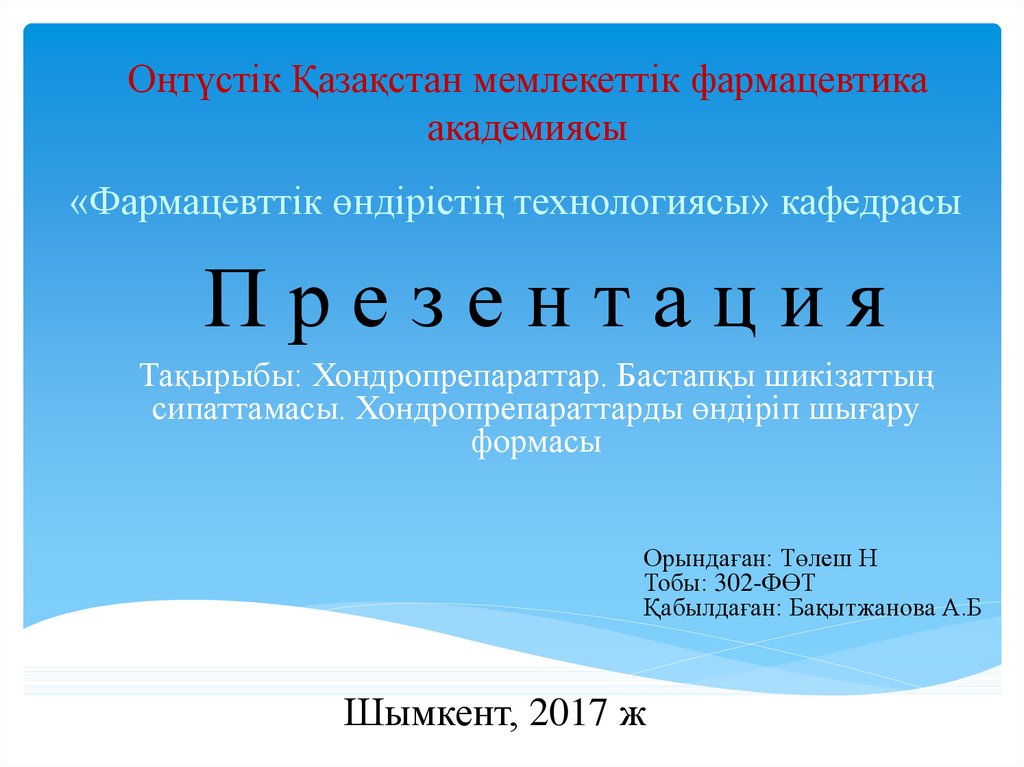 Оңтүстік Қазақстан мемлекеттік фармацевтика академиясы

«Фармацевттік өндірістің технологиясы» кафедрасы

П р е з е н т а ц и я

Тақырыбы: Хондропрепараттар. Бастапқы шикізаттың сипаттамасы. Хондропрепараттарды өндіріп шығару формасы

Орындаған: Төлеш Н
Тобы: 302-ФӨТ
Қабылдаған: Бақытжанова А.Б

Шымкент, 2017 ж